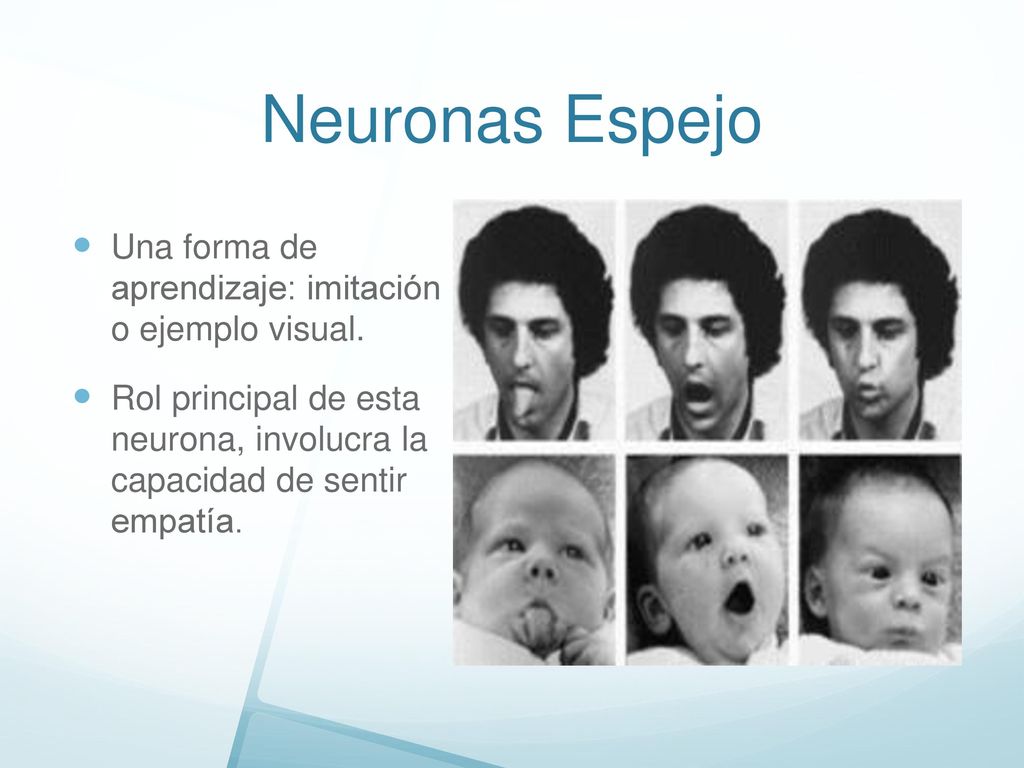 Neuronas Espejo

Una forma de aprendizaje: imitación o ejemplo visual.

Rol principal de esta neurona, involucra la capacidad de sentir empatía.